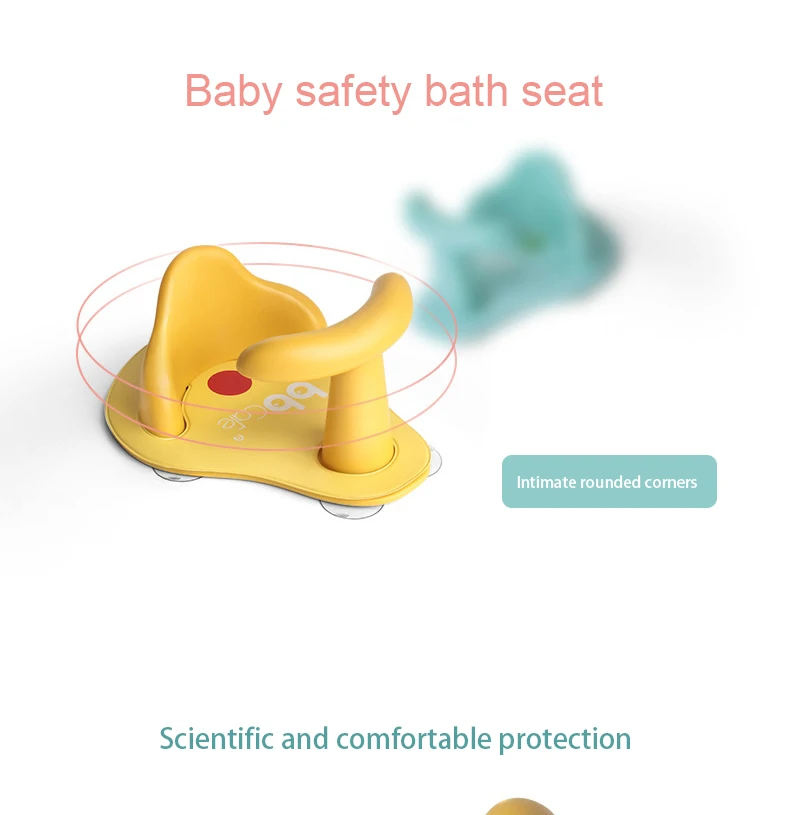 Baby safety bath seat

bbcare

Intimate rounded corners

Scientific and comfortable protection